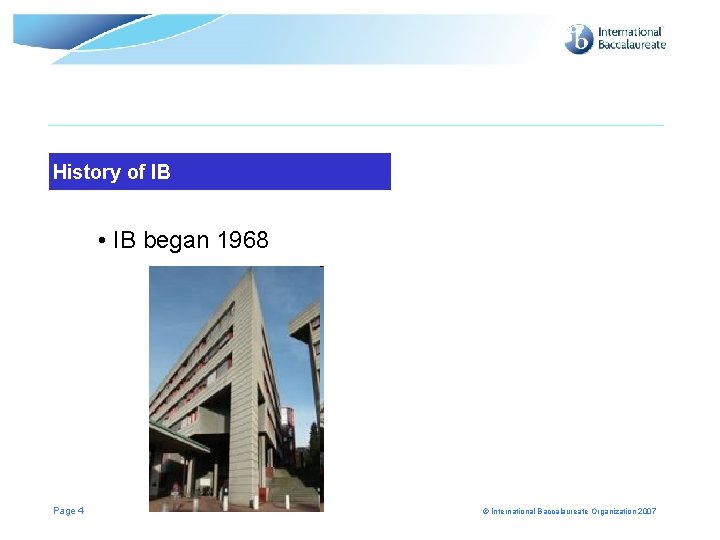 ib International Baccalaureate

History of IB

• IB began 1968

Page 4

© International Baccalaureate Organization 2007